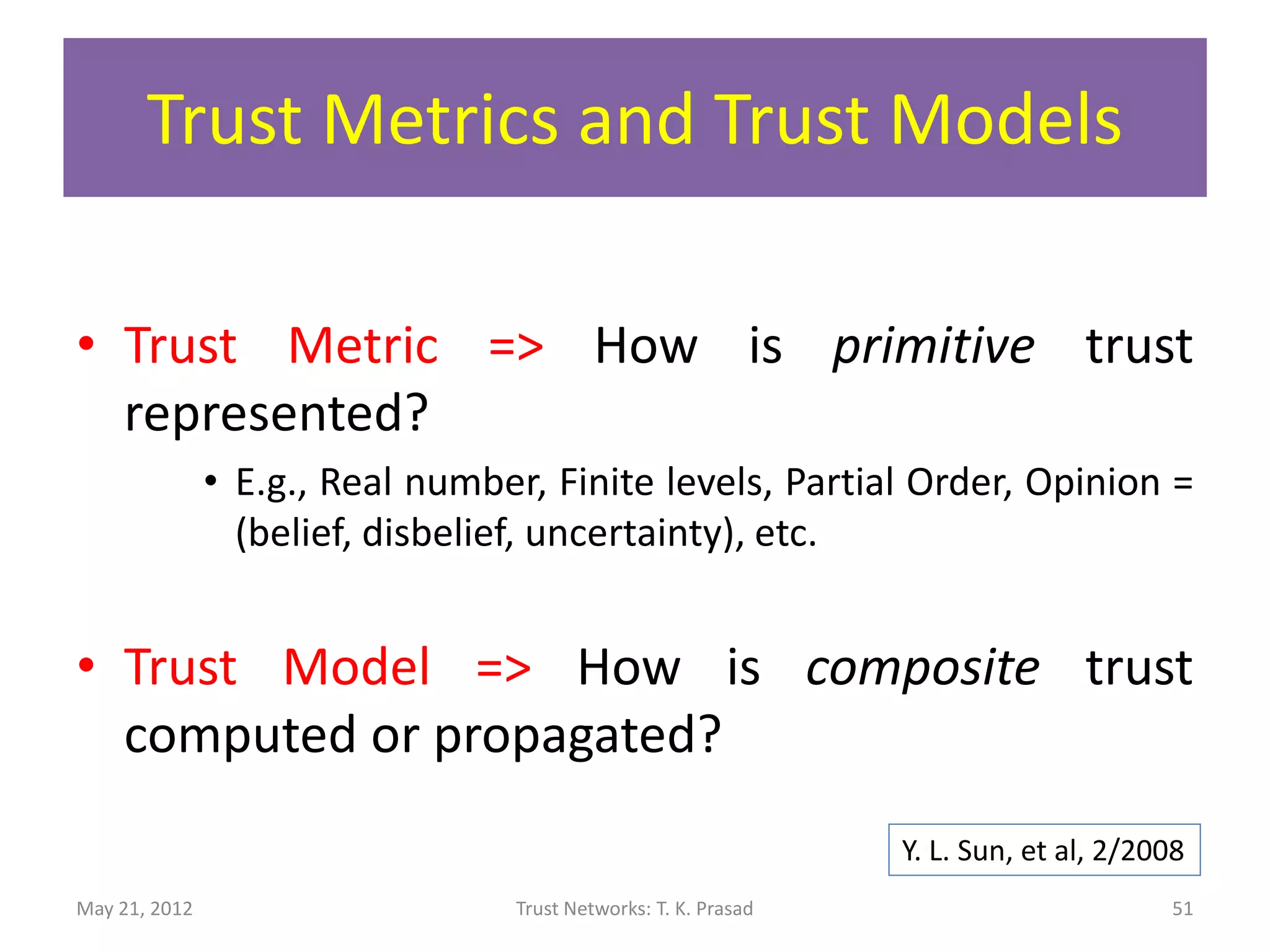 Trust Metrics and Trust Models

• Trust Metric => How is primitive trust represented?

• E.g., Real number, Finite levels, Partial Order, Opinion = (belief, disbelief, uncertainty), etc.

• Trust Model => How is composite trust computed or propagated?

Y. L. Sun, et al, 2/2008

May 21, 2012

Trust Networks: T. K. Prasad

51